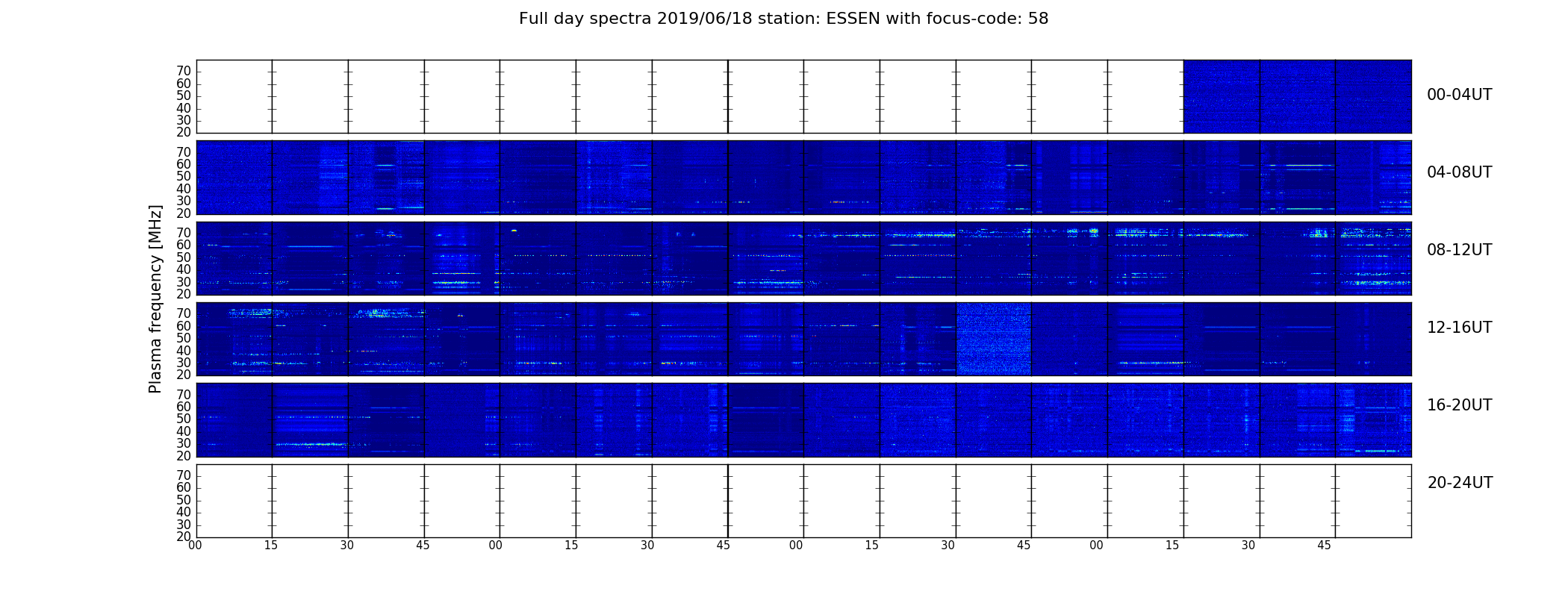 Full day spectra 2019/06/18 station: ESSEN with focus-code: 58

Plasma frequency [MHz]

70
60
50
40
30
20

00-04UT

70
60
50
40
30
20

04-08UT

70
60
50
40
30
20

08-12UT

70
60
50
40
30
20

12-16UT

70
60
50
40
30
20

16-20UT

70
60
50
40
30
20

20-24UT

00 15 30 45 00 15 30 45 00 15 30 45 00 15 30 45